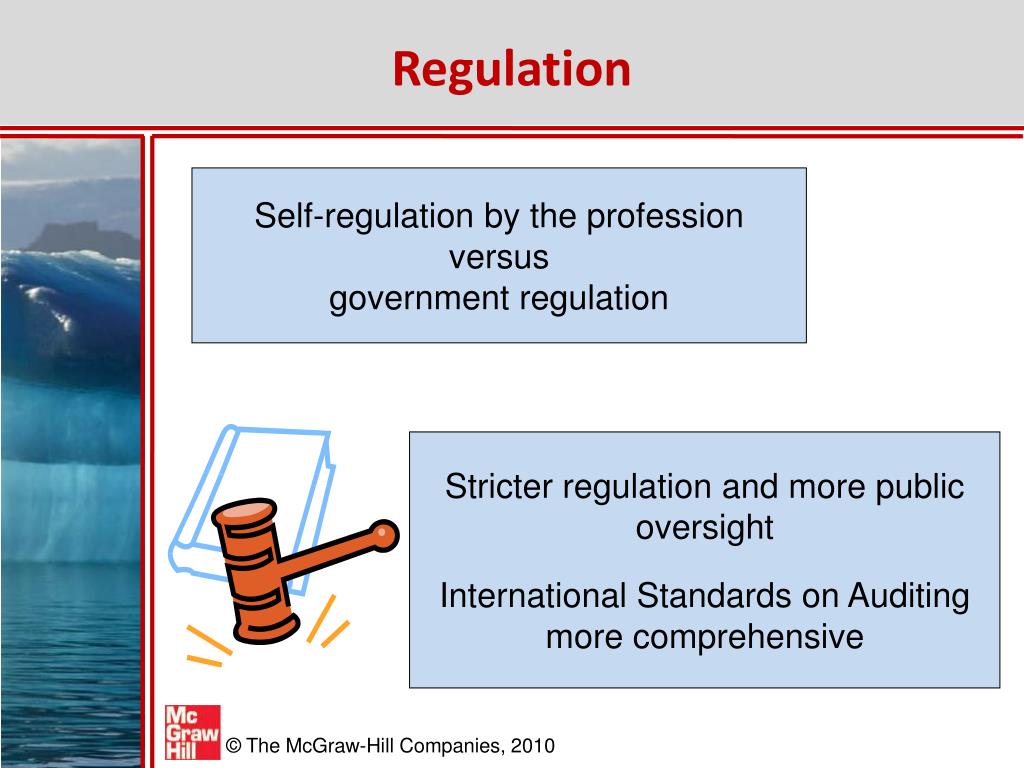 Regulation

Self-regulation by the profession
versus
government regulation

Stricter regulation and more public oversight

International Standards on Auditing more comprehensive

Mc Graw Hill

© The McGraw-Hill Companies, 2010